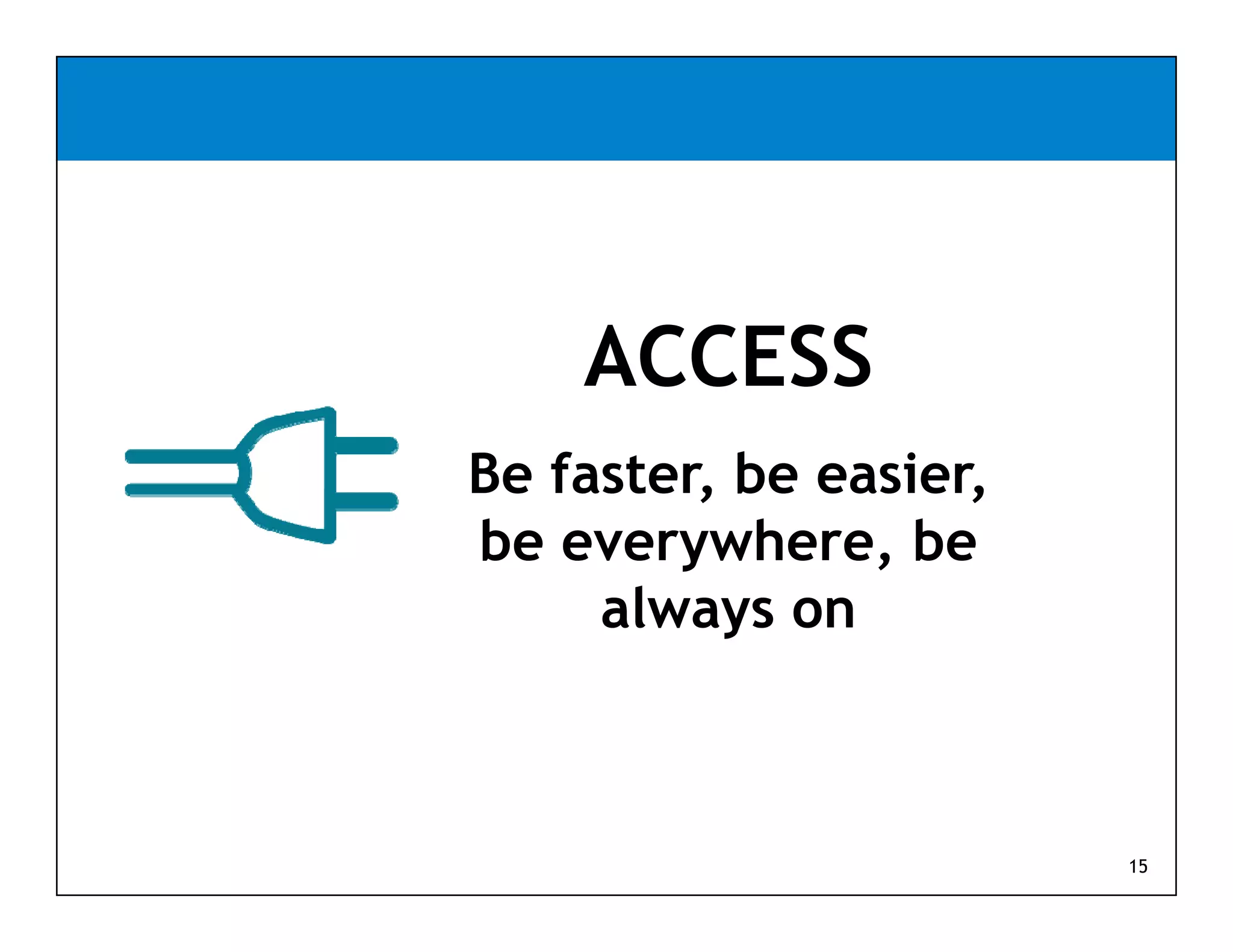 ACCESS

Be faster, be easier, be everywhere, be always on

15